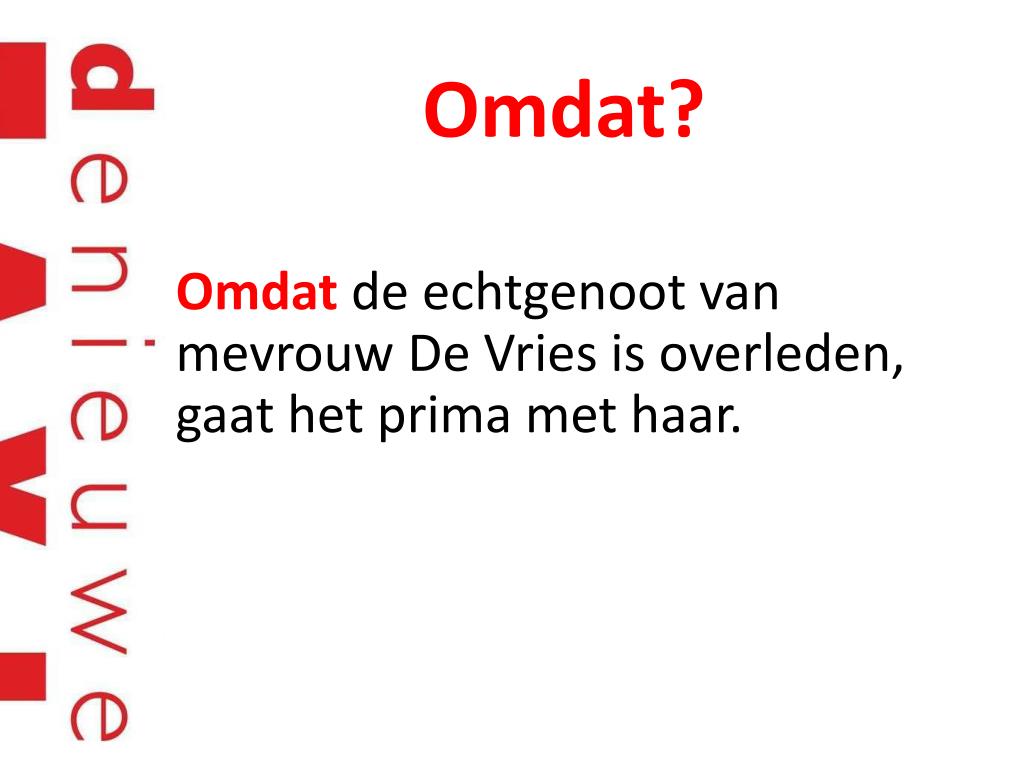 denieuwe

Omdat?

Omdat de echtgenoot van mevrouw De Vries is overleden, gaat het prima met haar.